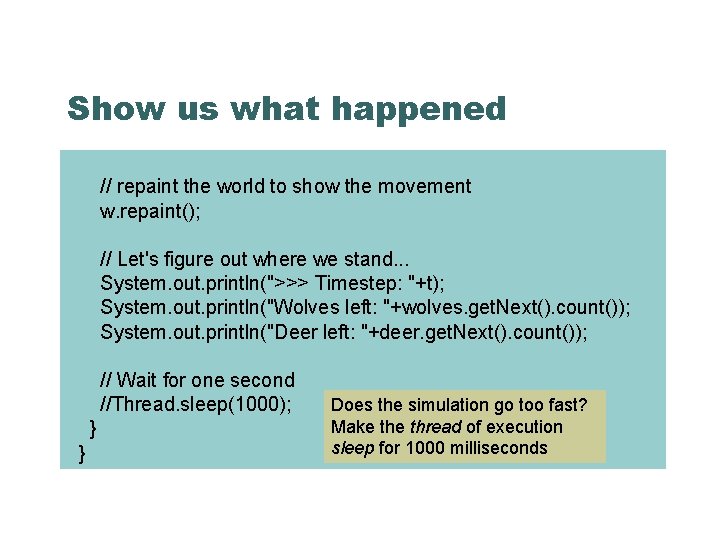 Show us what happened

// repaint the world to show the movement
w.repaint();

// Let's figure out where we stand...
System.out.println(">>> Timestep: "+t);
System.out.println("Wolves left: "+wolves.getNext().count());
System.out.println("Deer left: "+deer.getNext().count());

// Wait for one second
//Thread.sleep(1000);
}
}

Does the simulation go too fast? Make the thread of execution sleep for 1000 milliseconds